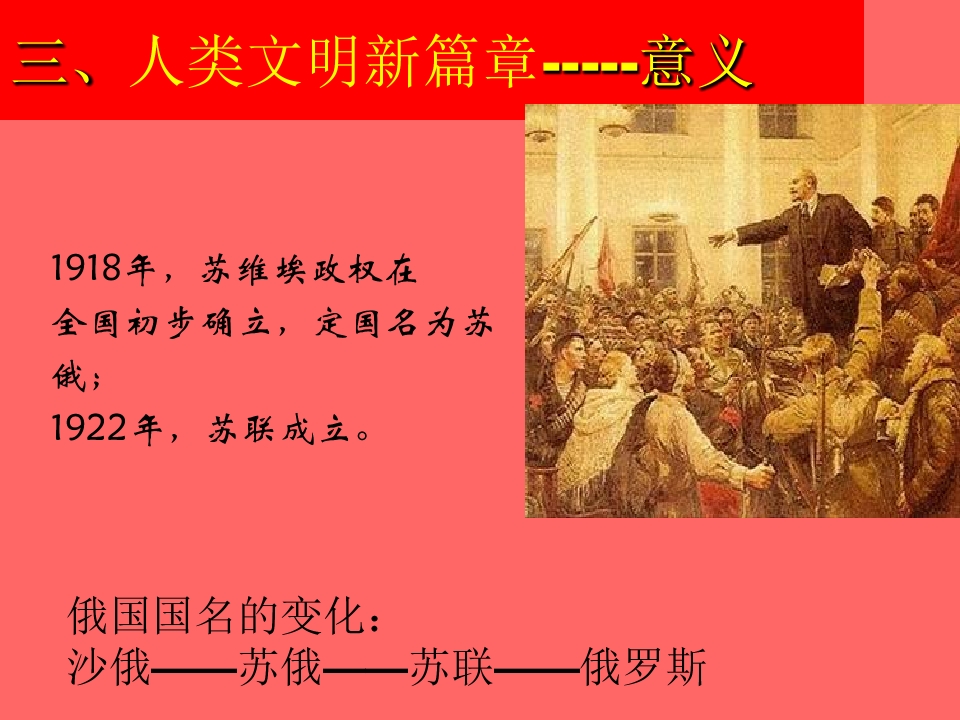 三、人类文明新篇章-----意义

1918年，苏维埃政权在全国初步确立，定国名为苏俄；
1922年，苏联成立。

俄国国名的变化：
沙俄——苏俄——苏联——俄罗斯